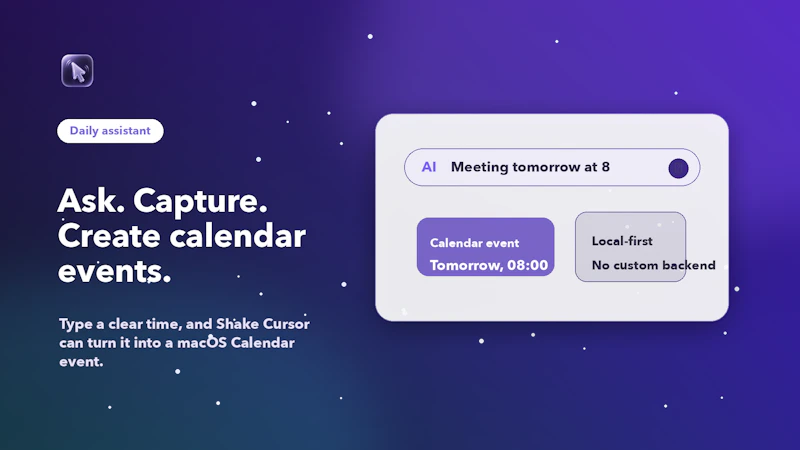 Daily assistant

Ask. Capture. Create calendar events.

Type a clear time, and Shake Cursor can turn it into a macOS Calendar event.

AI Meeting tomorrow at 8

Calendar event
Tomorrow, 08:00

Local-first
No custom backend